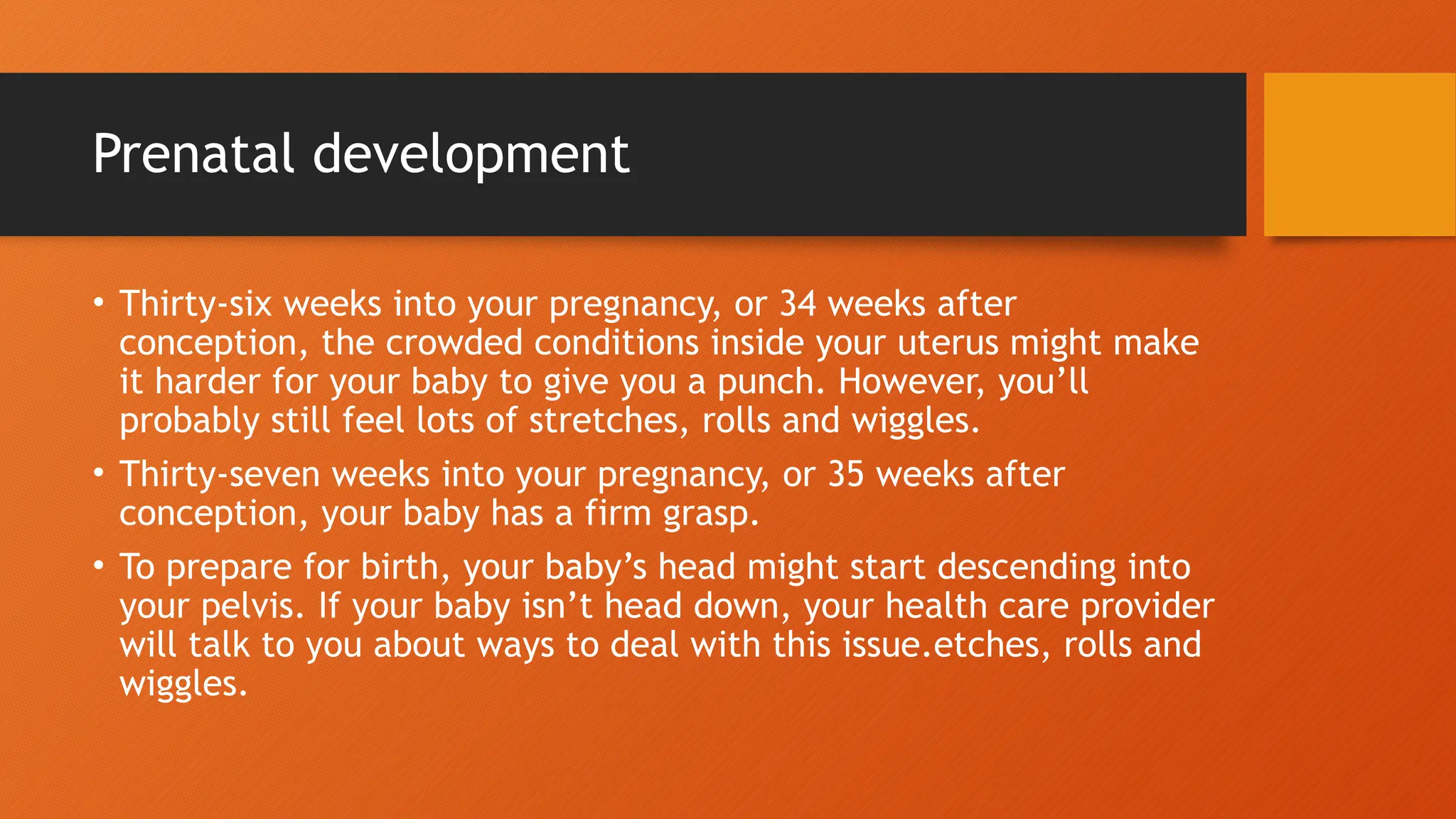 Prenatal development

• Thirty-six weeks into your pregnancy, or 34 weeks after conception, the crowded conditions inside your uterus might make it harder for your baby to give you a punch. However, you’ll probably still feel lots of stretches, rolls and wiggles.

• Thirty-seven weeks into your pregnancy, or 35 weeks after conception, your baby has a firm grasp.

• To prepare for birth, your baby’s head might start descending into your pelvis. If your baby isn’t head down, your health care provider will talk to you about ways to deal with this issue.etches, rolls and wiggles.